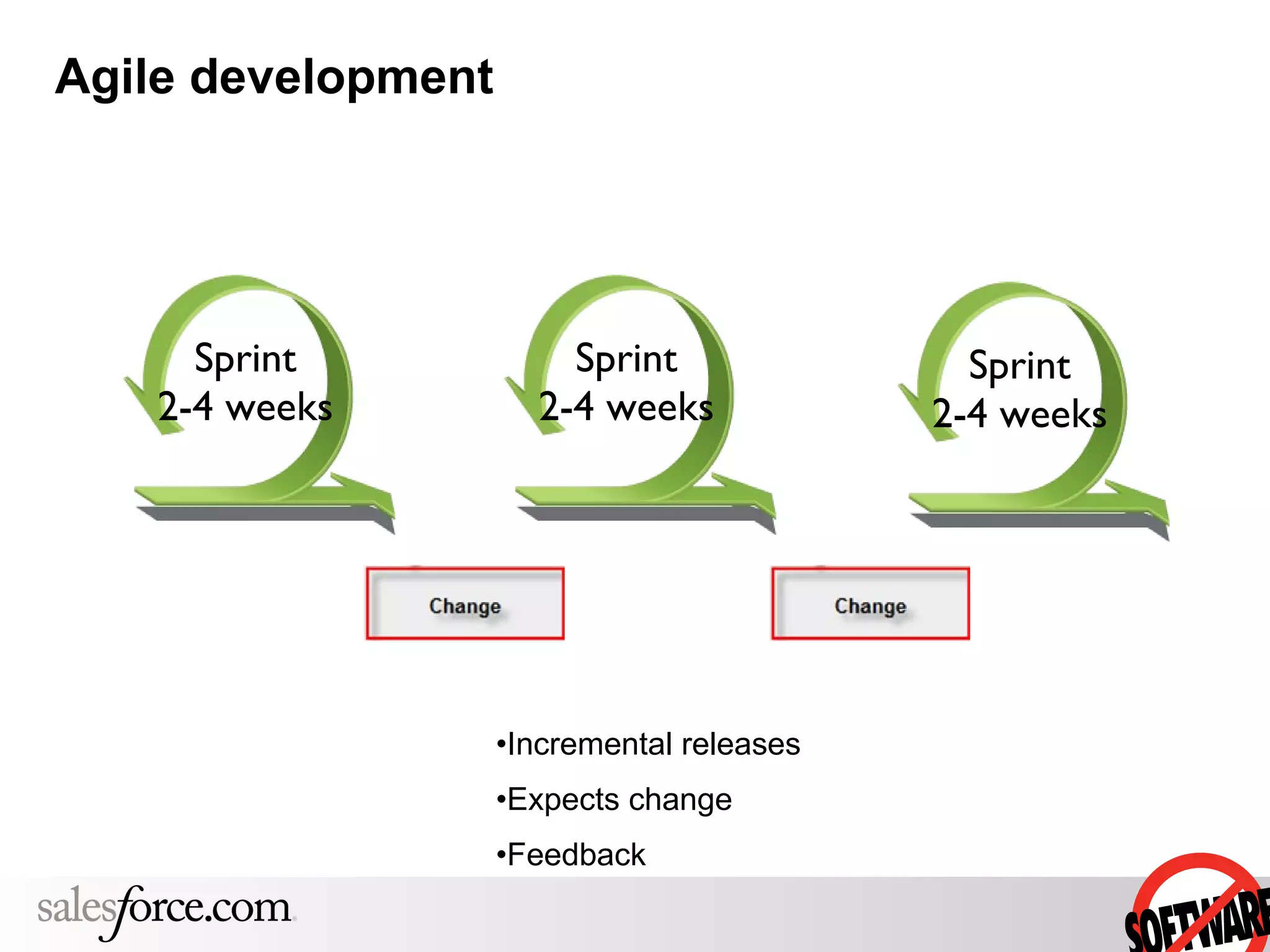 Agile development

Sprint
2-4 weeks

Sprint
2-4 weeks

Sprint
2-4 weeks

Change

Change

•Incremental releases

•Expects change

•Feedback

salesforce.com

SOFTWARE